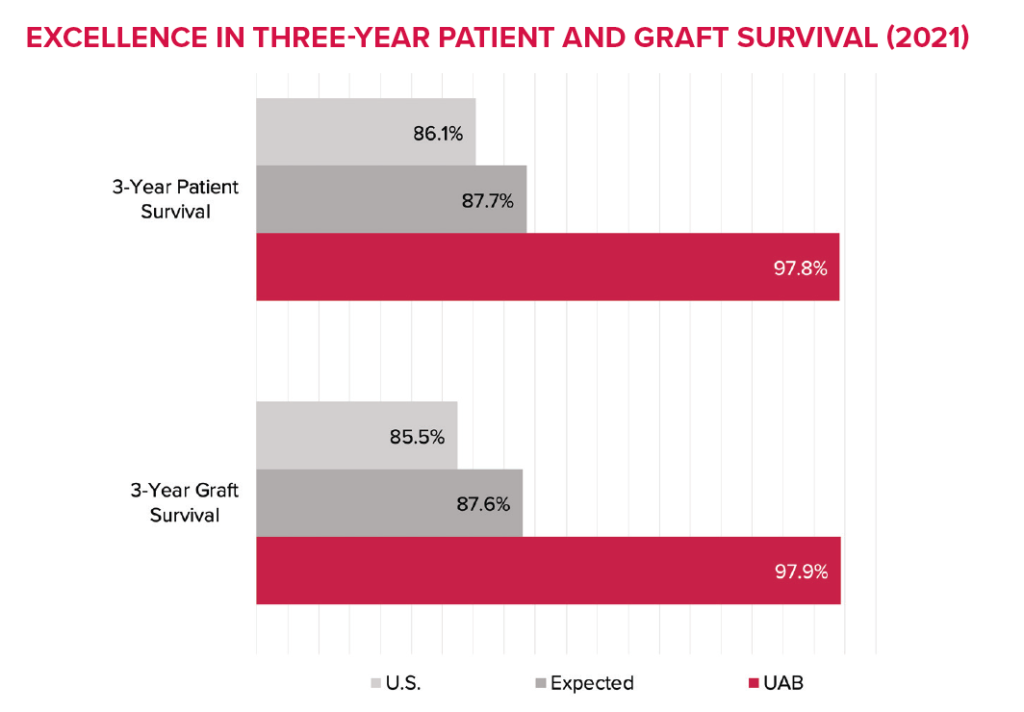 EXCELLENCE IN THREE-YEAR PATIENT AND GRAFT SURVIVAL (2021)

3-Year Patient Survival

86.1%

87.7%

97.8%

3-Year Graft Survival

85.5%

87.6%

97.9%

U.S.

Expected

UAB